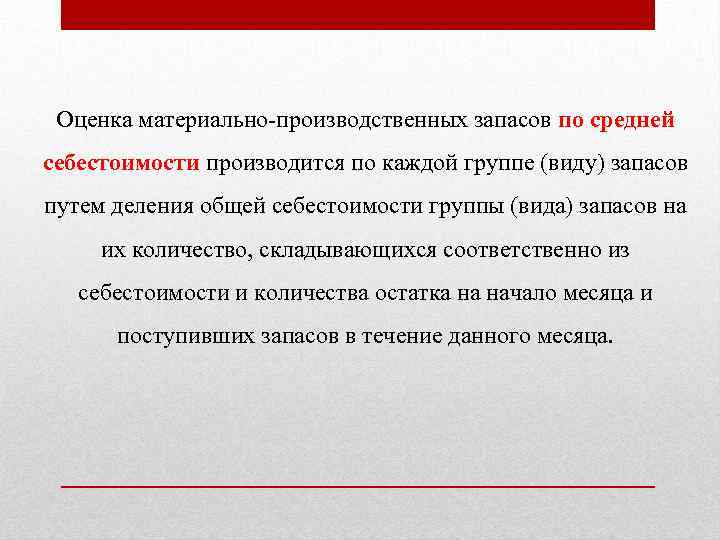 Оценка материально-производственных запасов по средней себестоимости производится по каждой группе (виду) запасов путем деления общей себестоимости группы (вида) запасов на их количество, складывающихся соответственно из себестоимости и количества остатка на начало месяца и поступивших запасов в течение данного месяца.